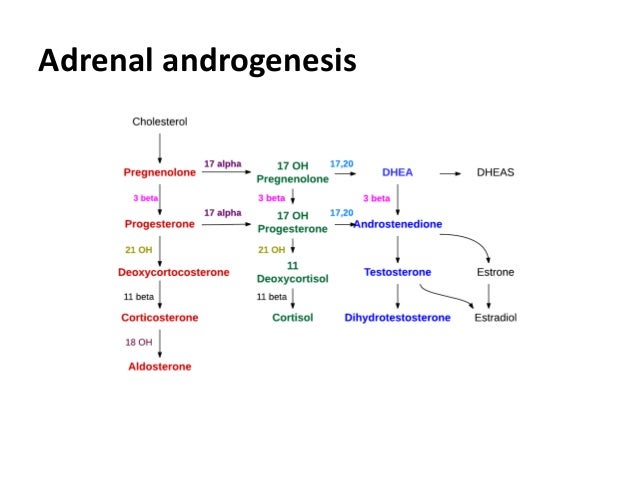 Adrenal androgenesis

Cholesterol

Pregnenolone
17 alpha
17 OH
Pregnenolone
17,20
DHEA
DHEAS

3 beta
3 beta
3 beta

Progesterone
17 alpha
17 OH
Progesterone
17,20
Androstenedione

21 OH
21 OH

Deoxycortocosterone
11
Deoxycortisol
Testosterone
Estrone

11 beta
11 beta

Corticosterone
Cortisol
Dihydrotestosterone
Estradiol

18 OH

Aldosterone